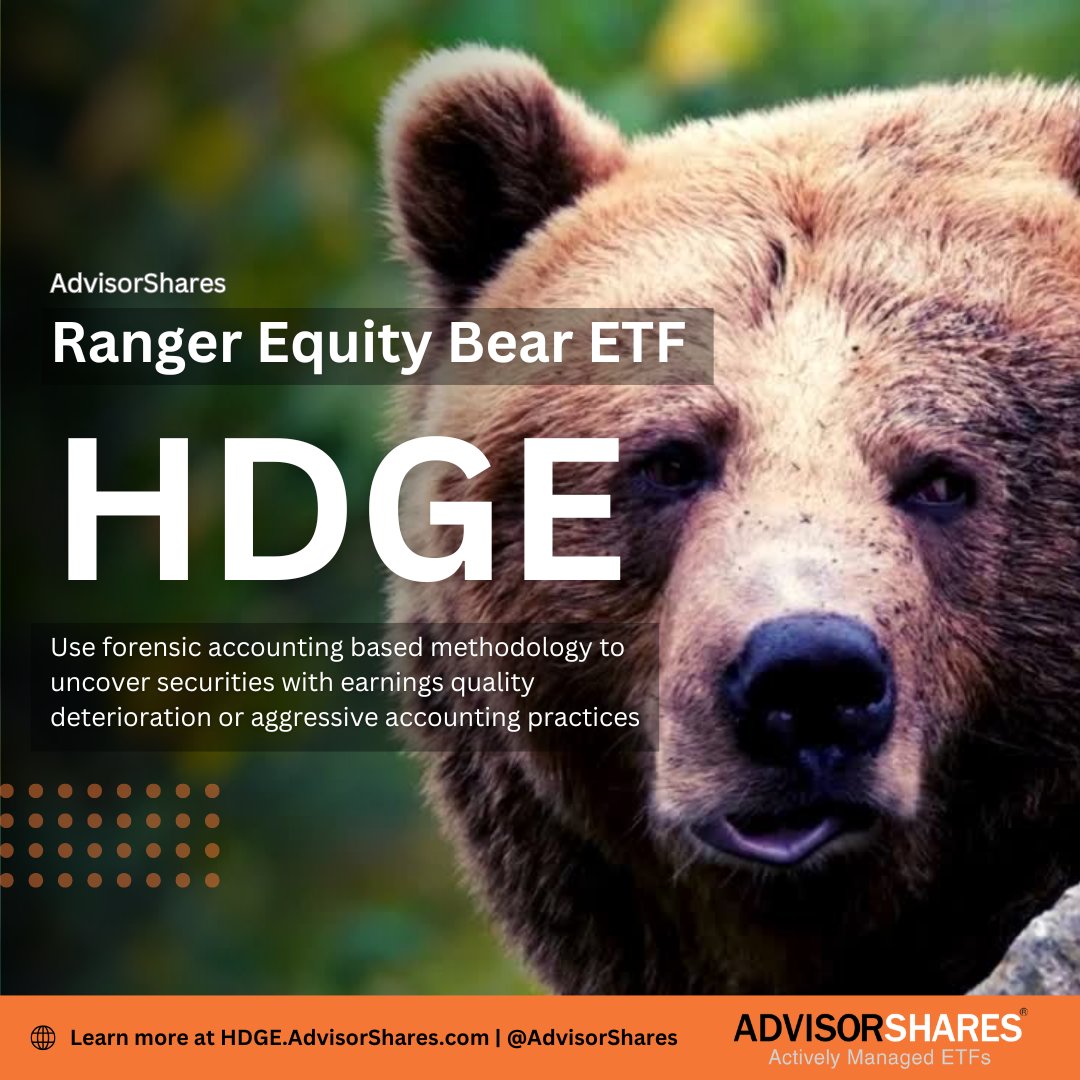 AdvisorShares

Ranger Equity Bear ETF

HDGE

Use forensic accounting based methodology to uncover securities with earnings quality deterioration or aggressive accounting practices

Learn more at HDGE.AdvisorShares.com | @AdvisorShares

ADVISORSHARES®
Actively Managed ETFs